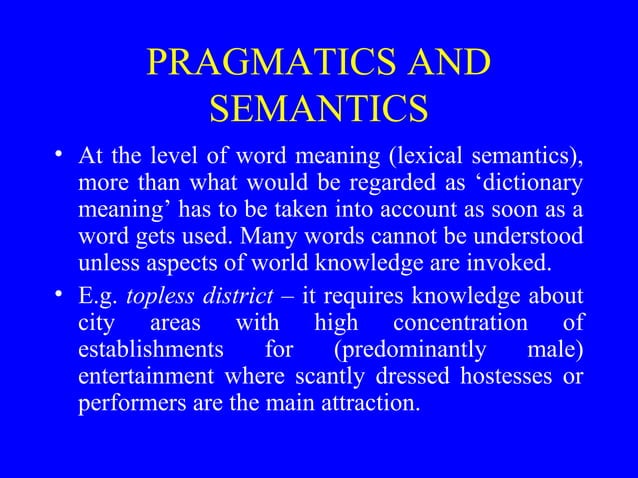 PRAGMATICS AND SEMANTICS

• At the level of word meaning (lexical semantics), more than what would be regarded as ‘dictionary meaning’ has to be taken into account as soon as a word gets used. Many words cannot be understood unless aspects of world knowledge are invoked.

• E.g. topless district – it requires knowledge about city areas with high concentration of establishments for (predominantly male) entertainment where scantly dressed hostesses or performers are the main attraction.